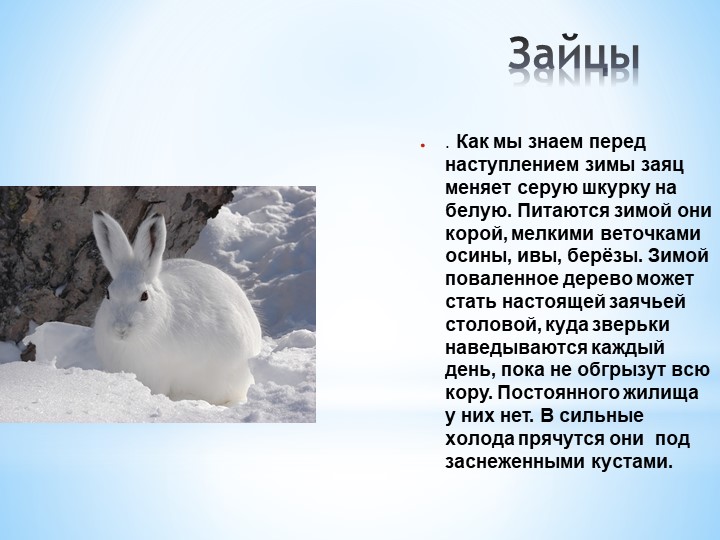 Зайцы

. Как мы знаем перед наступлением зимы заяц меняет серую шкурку на белую. Питаются зимой они корой, мелкими веточками осины, ивы, берёзы. Зимой поваленное дерево может стать настоящей заячьей столовой, куда зверьки наведываются каждый день, пока не обгрызут всю кору. Постоянного жилища у них нет. В сильные холода прячутся они под заснеженными кустами.